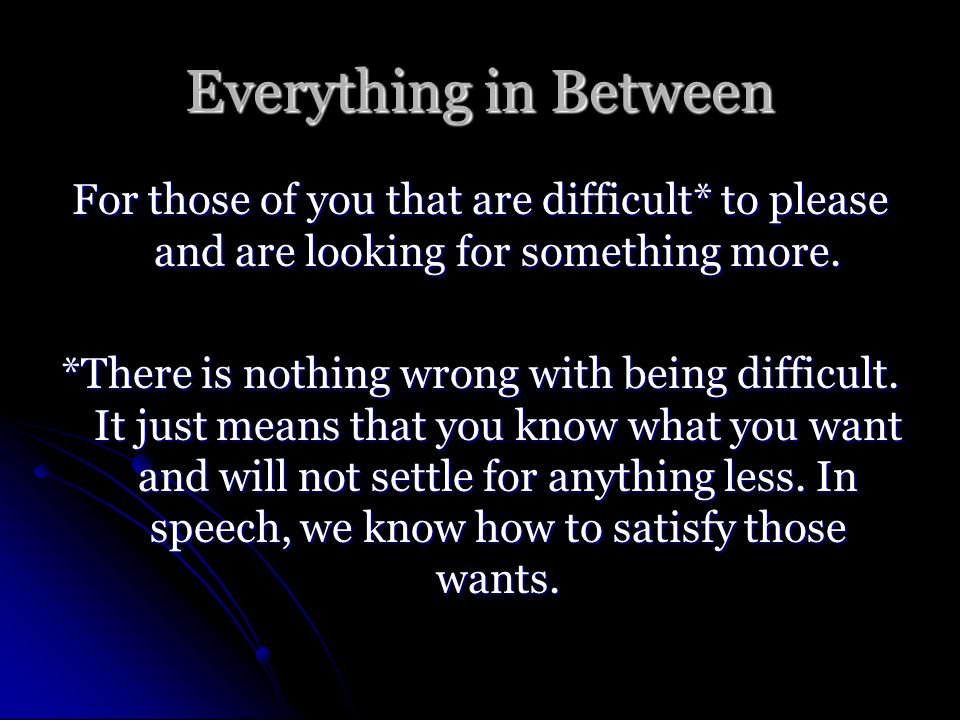 Everything in Between

For those of you that are difficult* to please and are looking for something more.

*There is nothing wrong with being difficult. It just means that you know what you want and will not settle for anything less. In speech, we know how to satisfy those wants.